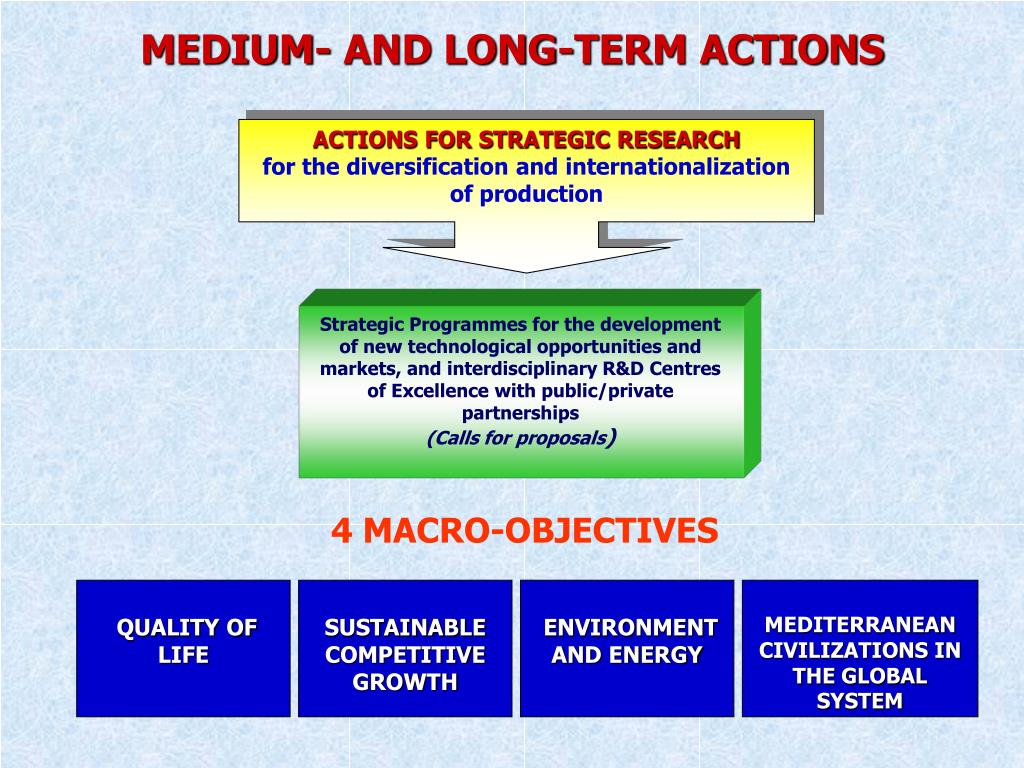 MEDIUM- AND LONG-TERM ACTIONS

ACTIONS FOR STRATEGIC RESEARCH
for the diversification and internationalization of production

Strategic Programmes for the development of new technological opportunities and markets, and interdisciplinary R&D Centres of Excellence with public/private partnerships
(Calls for proposals)

4 MACRO-OBJECTIVES

QUALITY OF LIFE

SUSTAINABLE COMPETITIVE GROWTH

ENVIRONMENT AND ENERGY

MEDITERRANEAN CIVILIZATIONS IN THE GLOBAL SYSTEM